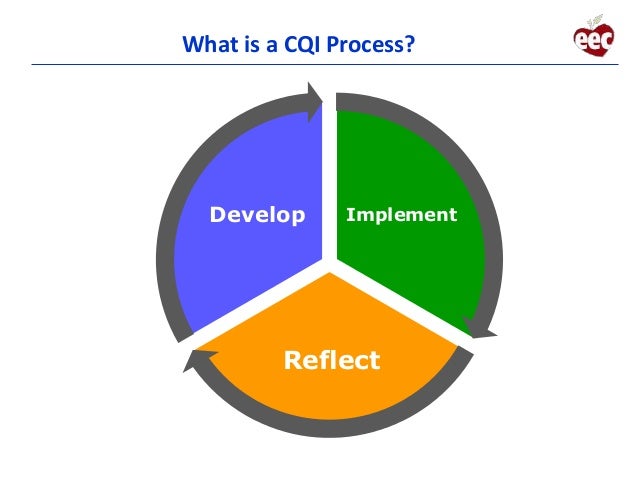 What is a CQI Process?

eec

Develop

Implement

Reflect